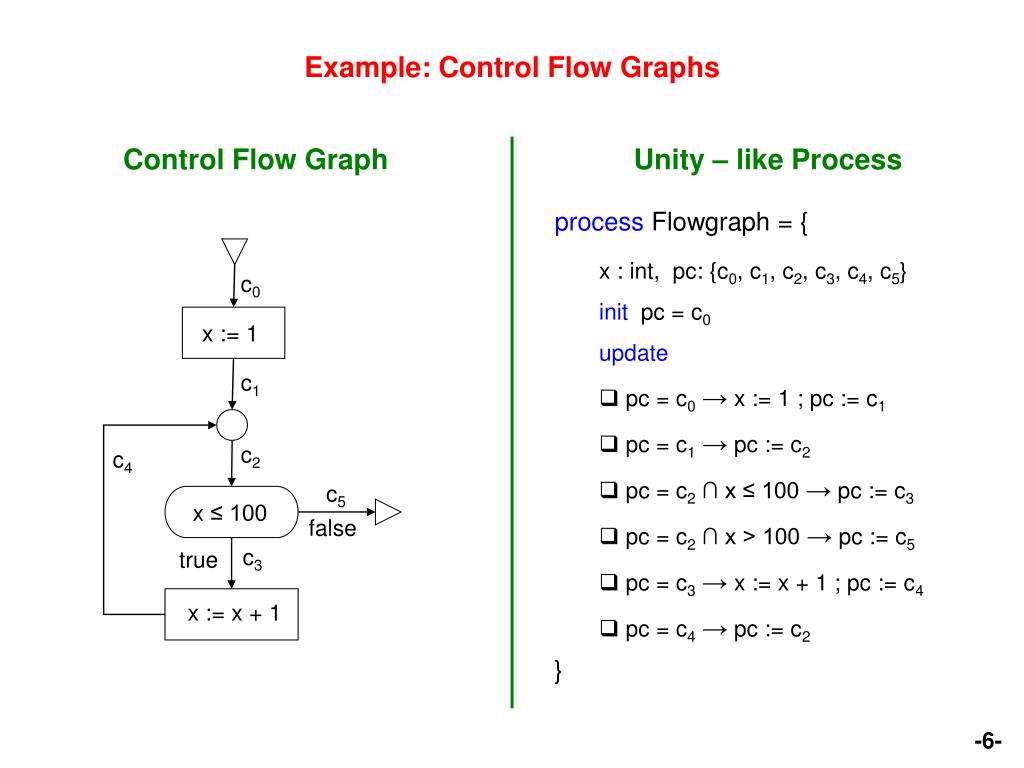 Example: Control Flow Graphs

Control Flow Graph

$c_0$

x := 1

$c_1$

$c_4$

$c_2$

x ≤ 100

$c_5$

false

true

$c_3$

x := x + 1

Unity – like Process

process Flowgraph = {

x : int, pc: {$c_0$, $c_1$, $c_2$, $c_3$, $c_4$, $c_5$}

init pc = $c_0$

update

❑ pc = $c_0$ → x := 1 ; pc := $c_1$

❑ pc = $c_1$ → pc := $c_2$

❑ pc = $c_2$ ∩ x ≤ 100 → pc := $c_3$

❑ pc = $c_2$ ∩ x > 100 → pc := $c_5$

❑ pc = $c_3$ → x := x + 1 ; pc := $c_4$

❑ pc = $c_4$ → pc := $c_2$

}

-6-